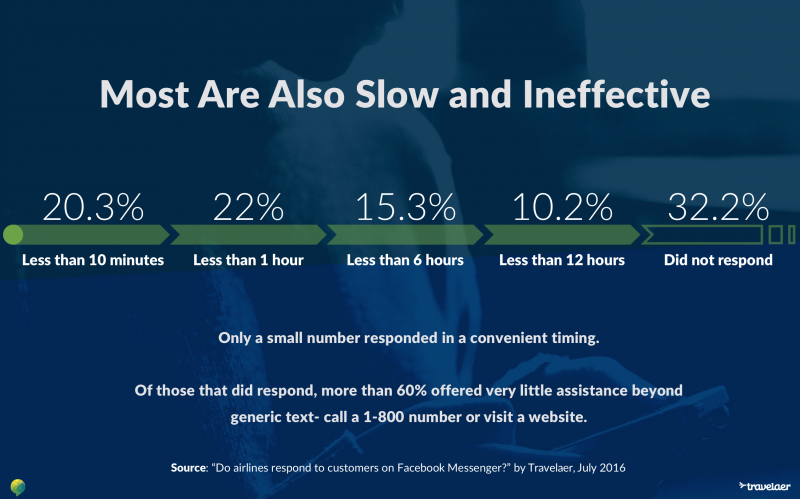 Most Are Also Slow and Ineffective

20.3%
Less than 10 minutes

22%
Less than 1 hour

15.3%
Less than 6 hours

10.2%
Less than 12 hours

32.2%
Did not respond

Only a small number responded in a convenient timing.

Of those that did respond, more than 60% offered very little assistance beyond generic text- call a 1-800 number or visit a website.

Source: "Do airlines respond to customers on Facebook Messenger?" by Travelaer, July 2016

travelaer